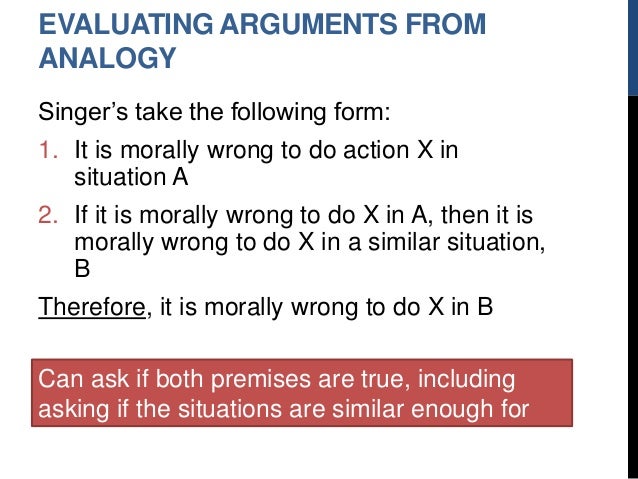 EVALUATING ARGUMENTS FROM ANALOGY

Singer's take the following form:

1. It is morally wrong to do action X in situation A
2. If it is morally wrong to do X in A, then it is morally wrong to do X in a similar situation, B

Therefore, it is morally wrong to do X in B

Can ask if both premises are true, including asking if the situations are similar enough for